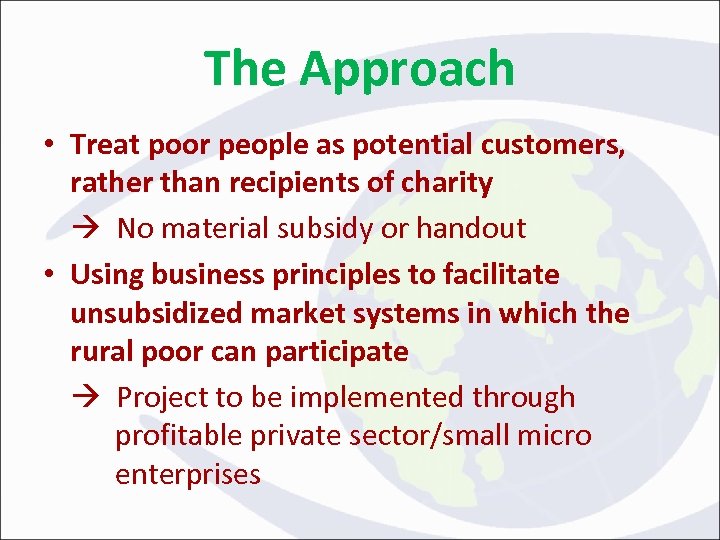 The Approach

• Treat poor people as potential customers, rather than recipients of charity

→ No material subsidy or handout

• Using business principles to facilitate unsubsidized market systems in which the rural poor can participate

→ Project to be implemented through profitable private sector/small micro enterprises